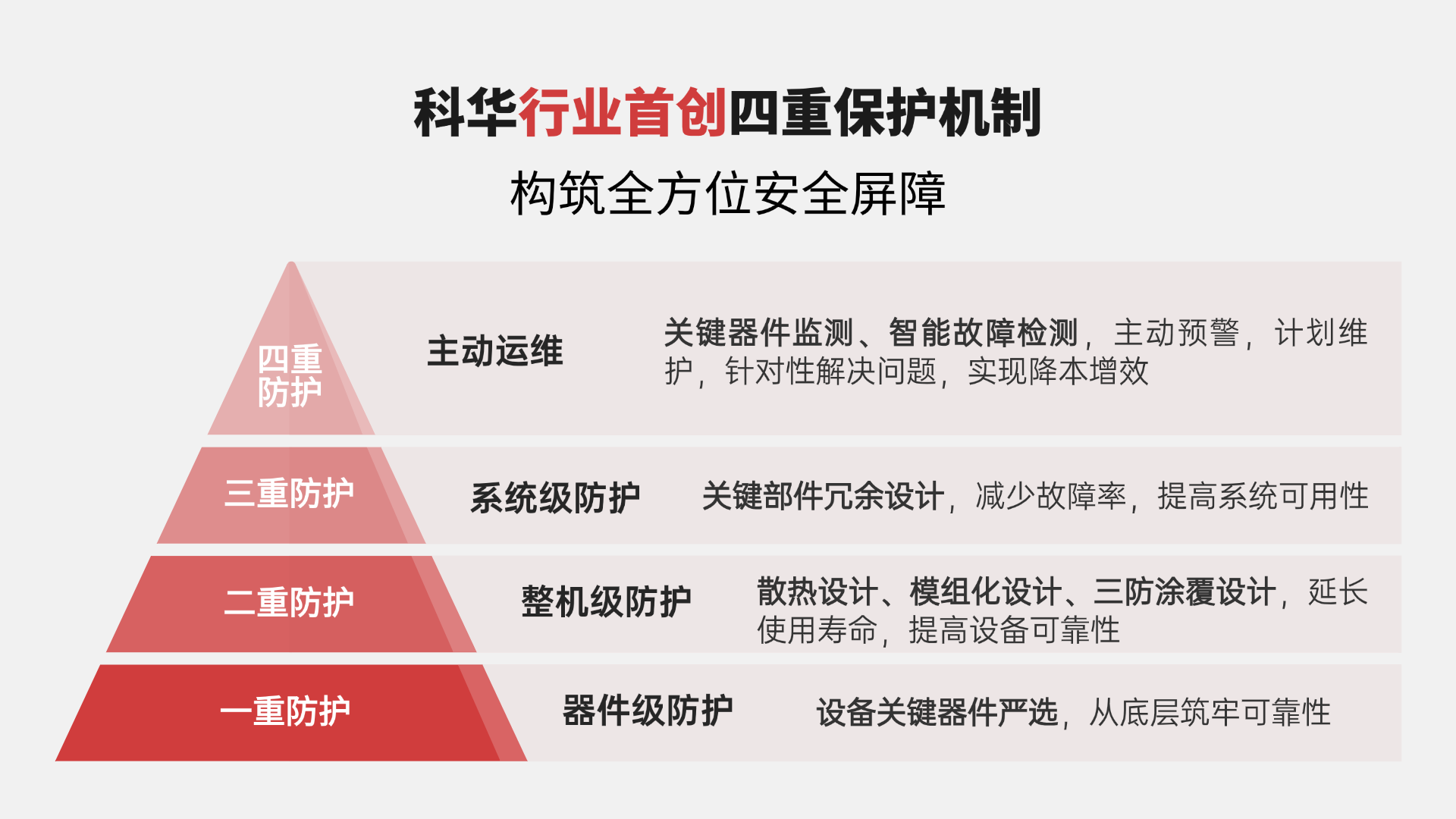 科华行业首创四重保护机制

构筑全方位安全屏障

四重防护

主动运维

关键器件监测、智能故障检测，主动预警，计划维护，针对性解决问题，实现降本增效

三重防护

系统级防护

关键部件冗余设计，减少故障率，提高系统可用性

二重防护

整机级防护

散热设计、模组化设计、三防涂覆设计，延长使用寿命，提高设备可靠性

一重防护

器件级防护

设备关键器件严选，从底层筑牢可靠性